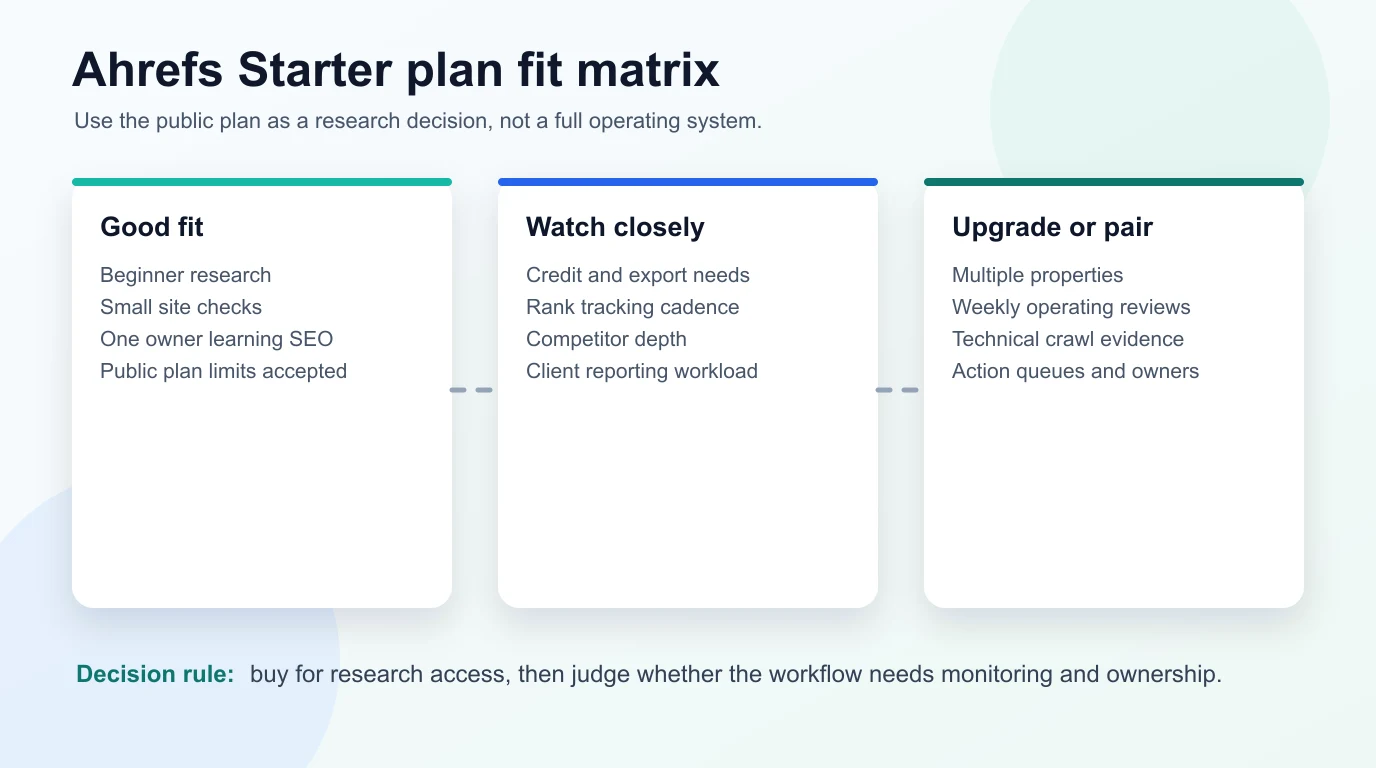 Ahrefs Starter plan fit matrix

Use the public plan as a research decision, not a full operating system.

Good fit

Beginner research
Small site checks
One owner learning SEO
Public plan limits accepted

Watch closely

Credit and export needs
Rank tracking cadence
Competitor depth
Client reporting workload

Upgrade or pair

Multiple properties
Weekly operating reviews
Technical crawl evidence
Action queues and owners

Decision rule: buy for research access, then judge whether the workflow needs monitoring and ownership.